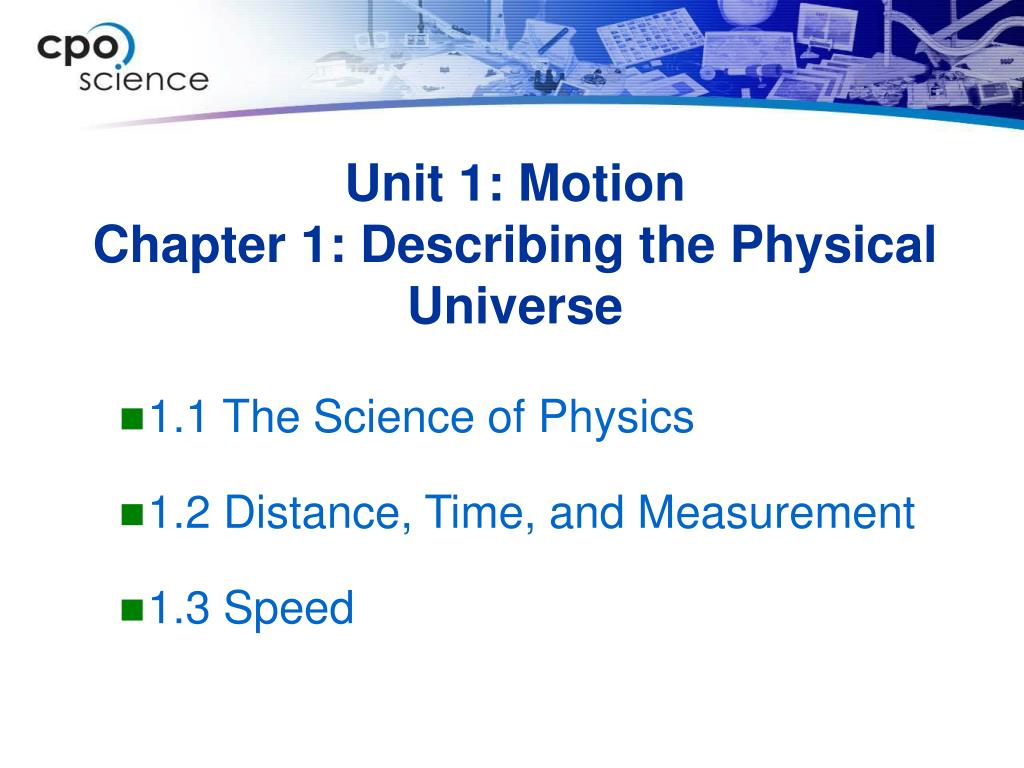 cpo science

Unit 1: Motion
Chapter 1: Describing the Physical Universe

1.1 The Science of Physics

1.2 Distance, Time, and Measurement

1.3 Speed